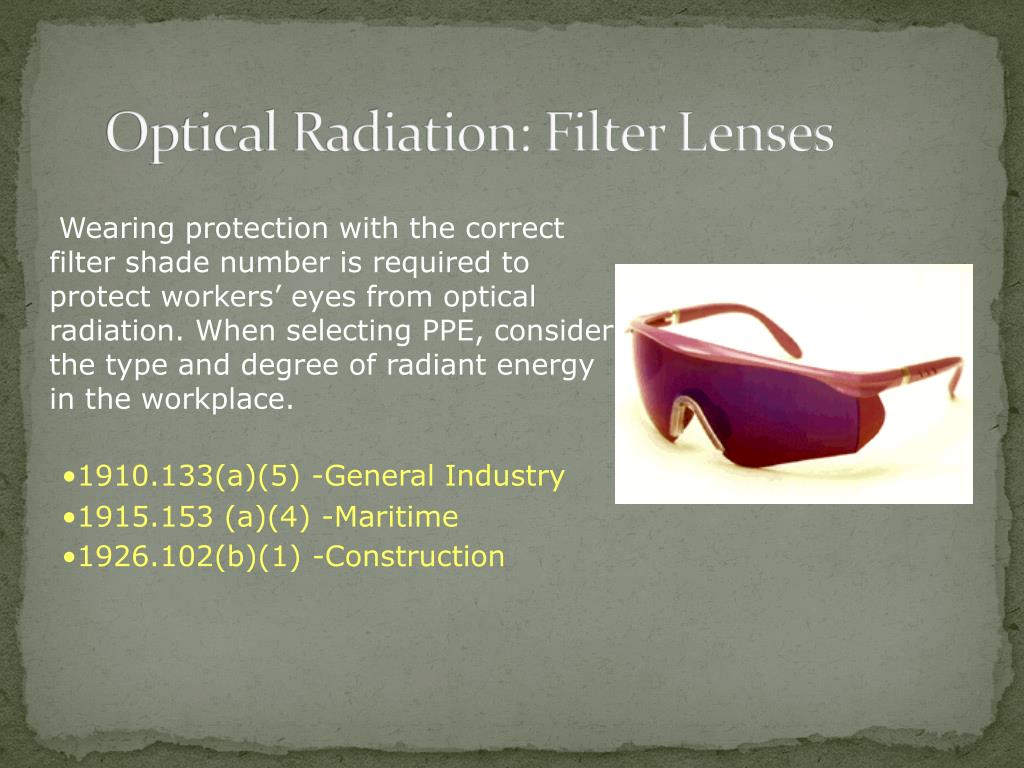 Optical Radiation: Filter Lenses

Wearing protection with the correct filter shade number is required to protect workers’ eyes from optical radiation. When selecting PPE, consider the type and degree of radiant energy in the workplace.

•1910.133(a)(5) -General Industry
•1915.153 (a)(4) -Maritime
•1926.102(b)(1) -Construction